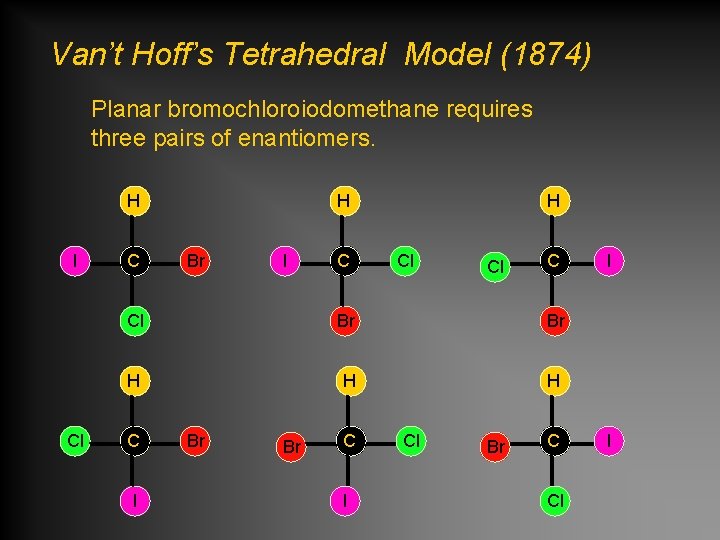 Van't Hoff's Tetrahedral Model (1874)

Planar bromochloroiodomethane requires three pairs of enantiomers.

H
I C Br
Cl

H
I C Cl
Br

H
Cl C I
Br

H
Cl C Br
I

H
Br C Cl
I

H
Br C I
Cl